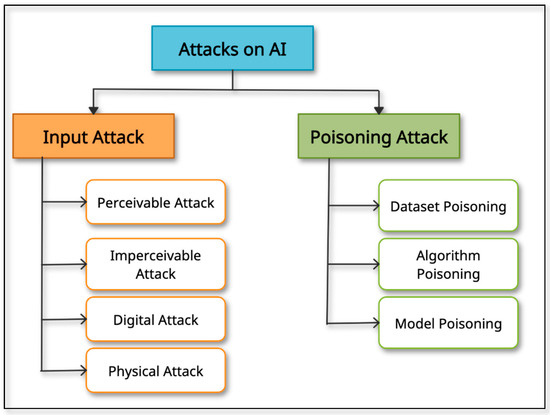 Attacks on AI

Input Attack

Perceivable Attack

Imperceivable Attack

Digital Attack

Physical Attack

Poisoning Attack

Dataset Poisoning

Algorithm Poisoning

Model Poisoning